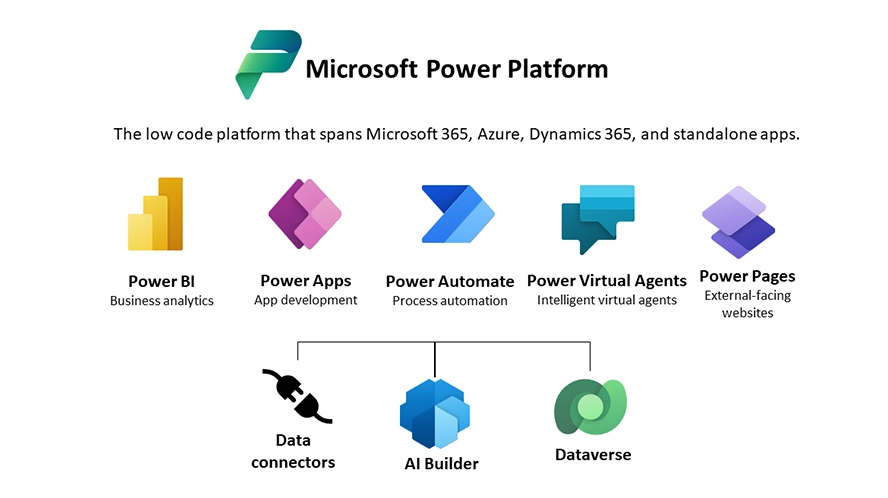 Microsoft Power Platform

The low code platform that spans Microsoft 365, Azure, Dynamics 365, and standalone apps.

Power BI
Business analytics

Power Apps
App development

Power Automate
Process automation

Power Virtual Agents
Intelligent virtual agents

Power Pages
External-facing websites

Data connectors

AI Builder

Dataverse